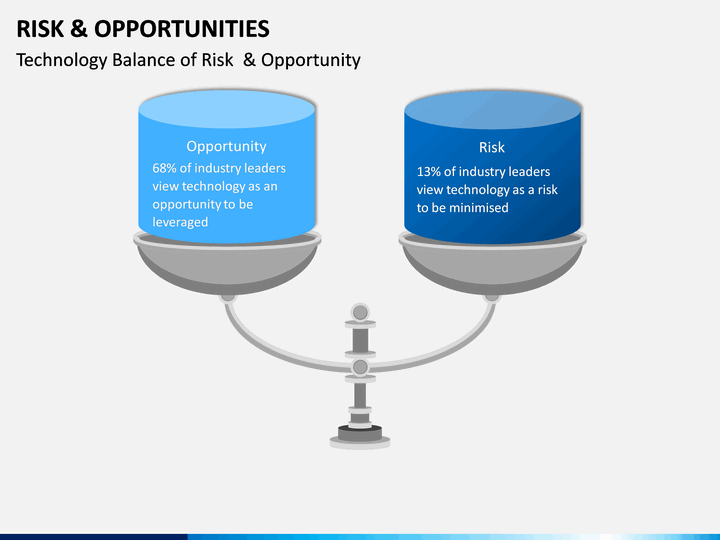 RISK & OPPORTUNITIES

Technology Balance of Risk & Opportunity

Opportunity

68% of industry leaders view technology as an opportunity to be leveraged

Risk

13% of industry leaders view technology as a risk to be minimised